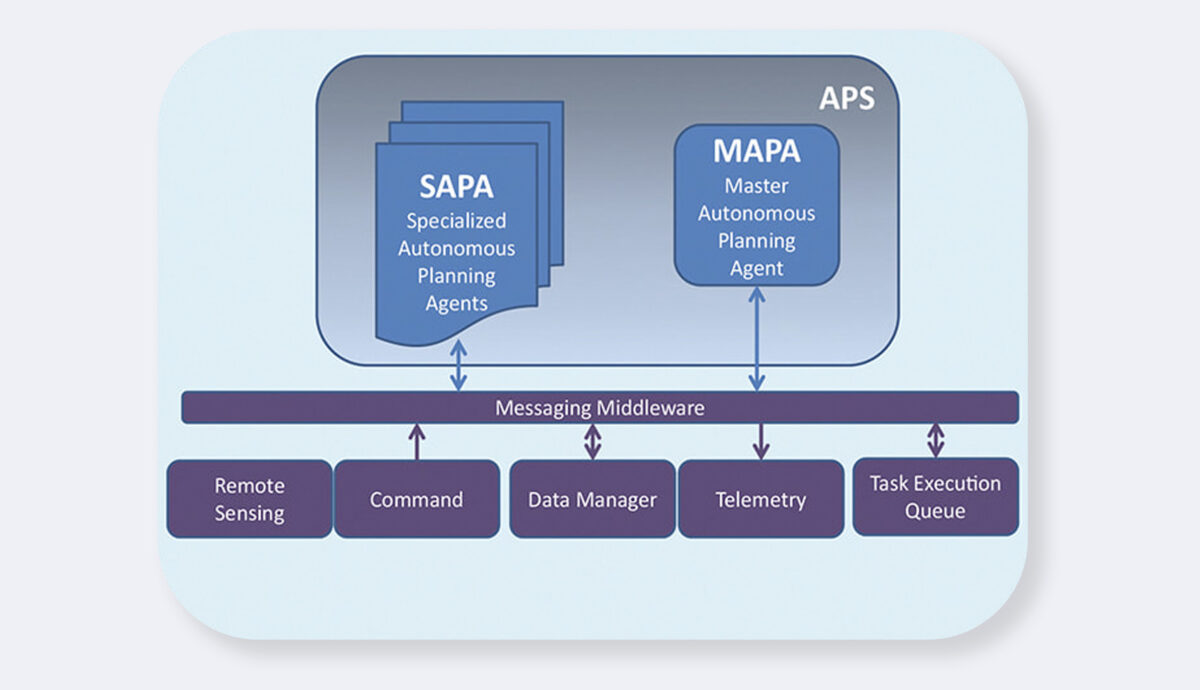 APS

SAPA
Specialized Autonomous Planning Agents

MAPA
Master Autonomous Planning Agent

Messaging Middleware

Remote Sensing

Command

Data Manager

Telemetry

Task Execution Queue